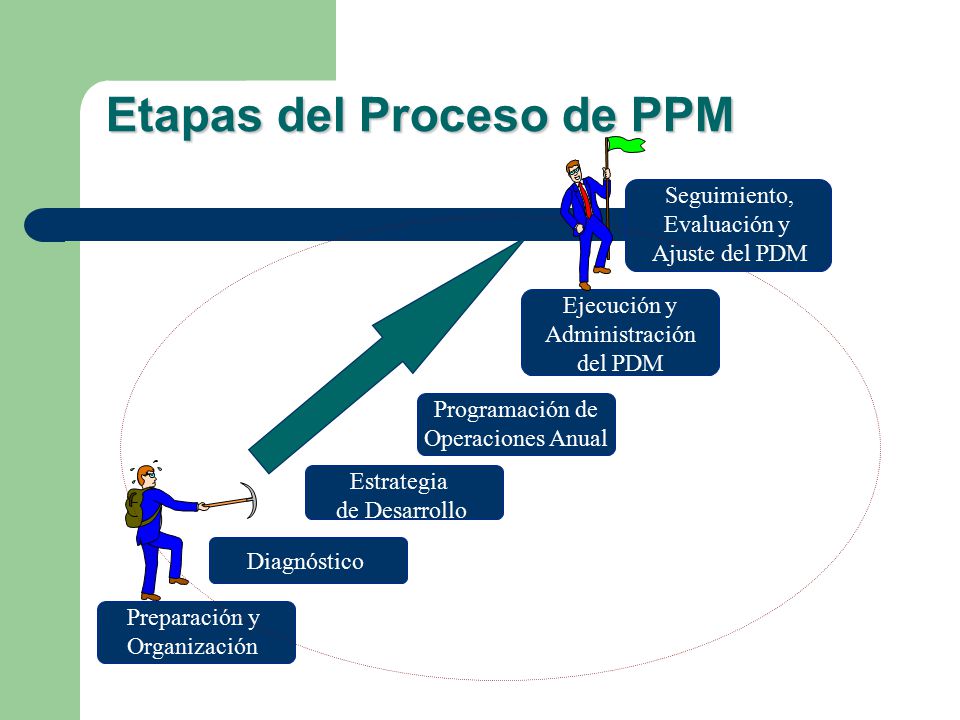 Etapas del Proceso de PPM

Seguimiento, Evaluación y Ajuste del PDM

Ejecución y Administración del PDM

Programación de Operaciones Anual

Estrategia de Desarrollo

Diagnóstico

Preparación y Organización